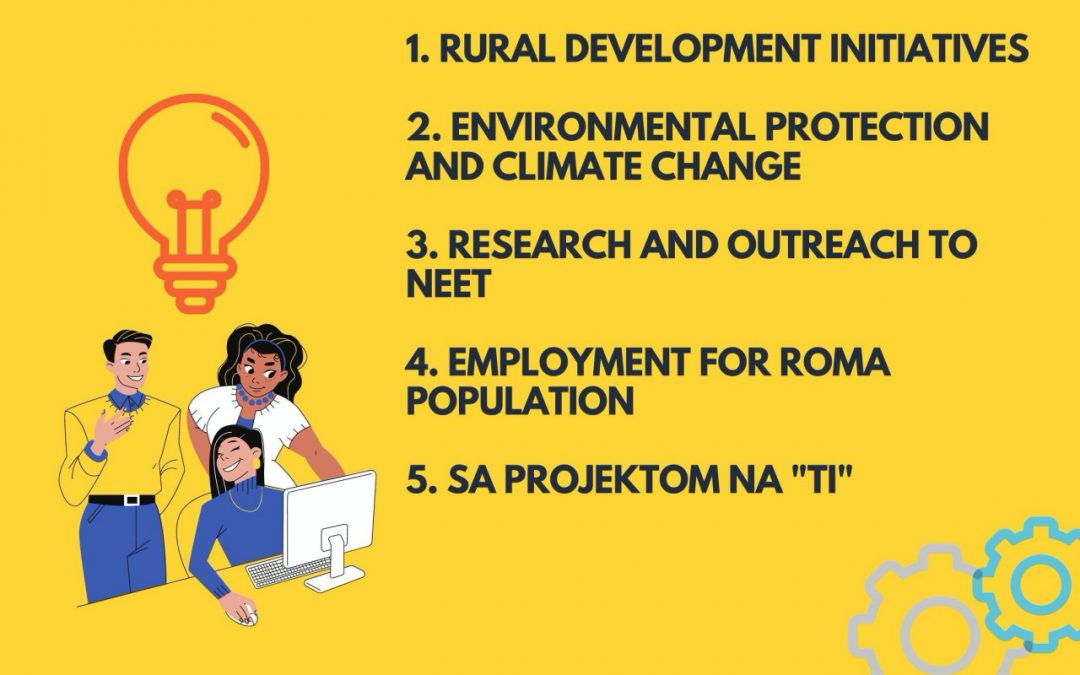 1. RURAL DEVELOPMENT INITIATIVES

2. ENVIRONMENTAL PROTECTION AND CLIMATE CHANGE

3. RESEARCH AND OUTREACH TO NEET

4. EMPLOYMENT FOR ROMA POPULATION

5. SA PROJEKTOM NA "TI"